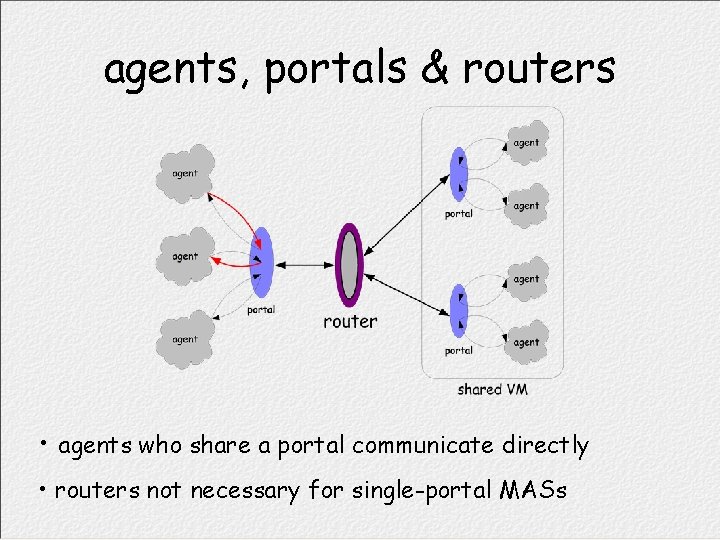 agents, portals & routers

agent

agent

agent

portal

router

agent

agent

portal

agent

agent

portal

shared VM

• agents who share a portal communicate directly

• routers not necessary for single-portal MASs